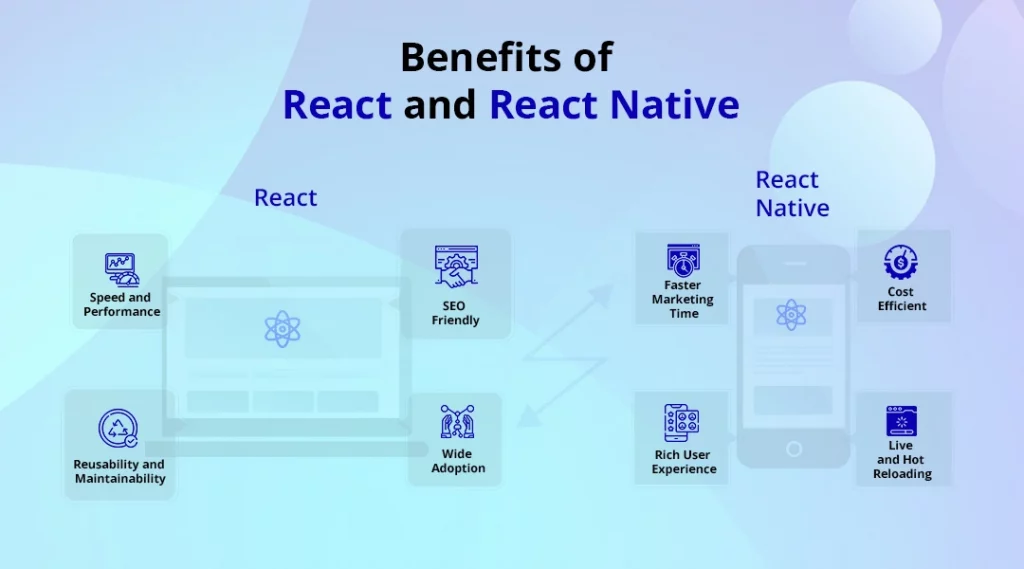 Benefits of
React and React Native

React

Speed and Performance

SEO Friendly

Reusability and Maintainability

Wide Adoption

React Native

Faster Marketing Time

Cost Efficient

Rich User Experience

Live and Hot Reloading